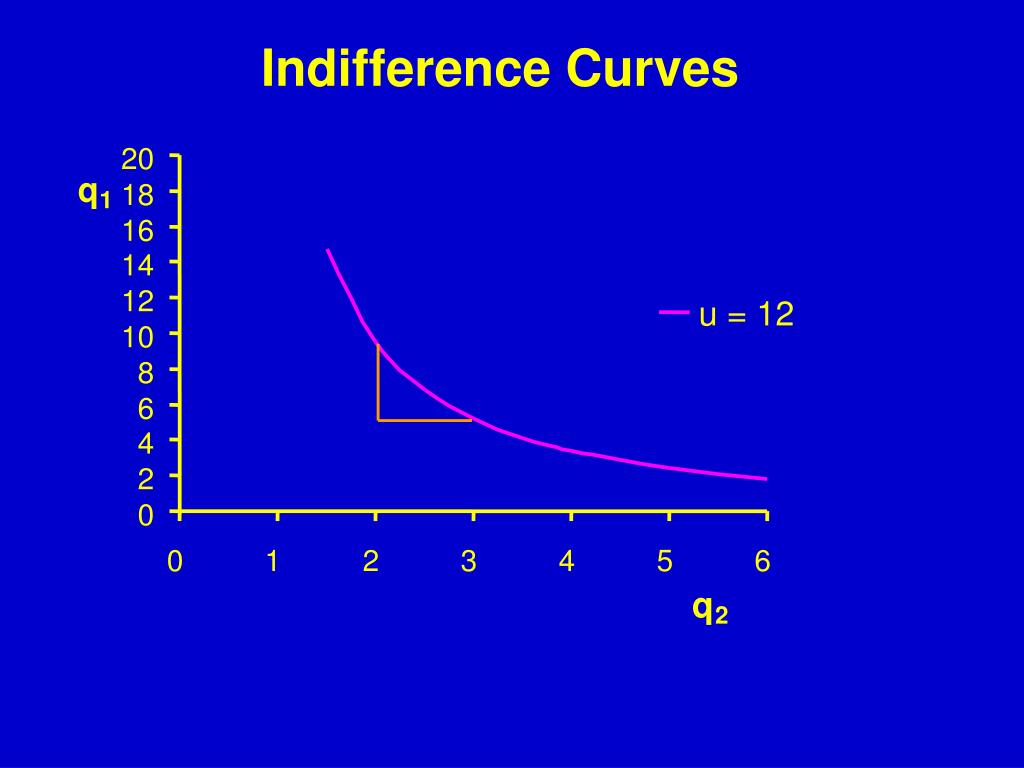 Indifference Curves

$q_1$

20
18
16
14
12
10
8
6
4
2
0

u = 12

0 1 2 3 4 5 6

$q_2$